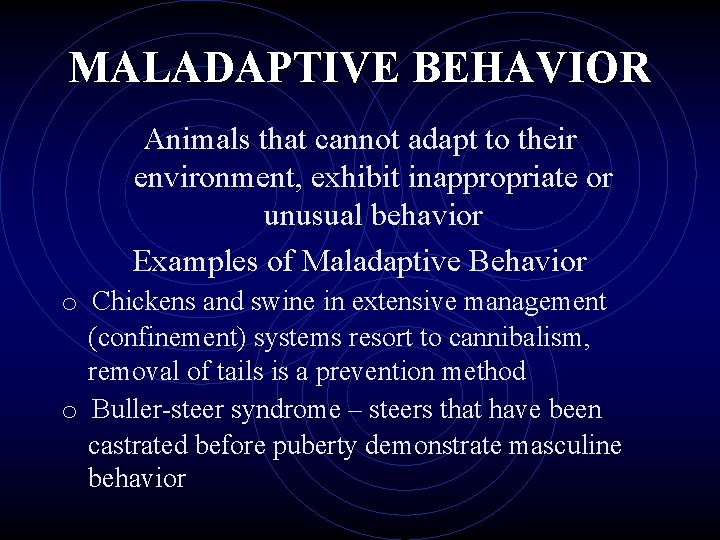 MALADAPTIVE BEHAVIOR

Animals that cannot adapt to their environment, exhibit inappropriate or unusual behavior

Examples of Maladaptive Behavior

o Chickens and swine in extensive management (confinement) systems resort to cannibalism, removal of tails is a prevention method

o Buller-steer syndrome – steers that have been castrated before puberty demonstrate masculine behavior